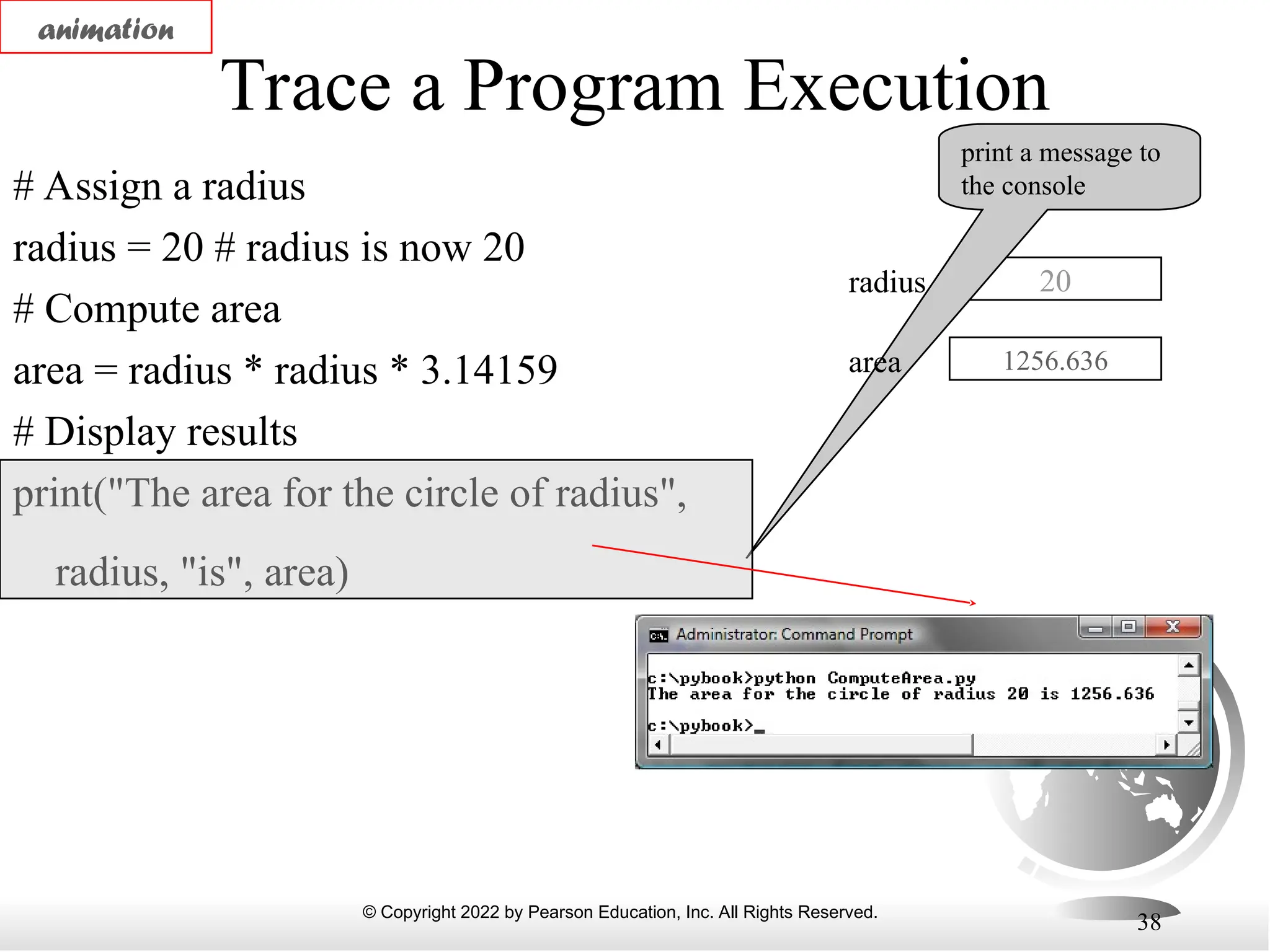 animation

Trace a Program Execution

# Assign a radius

radius = 20 # radius is now 20

# Compute area

area = radius * radius * 3.14159

# Display results

print("The area for the circle of radius",

radius, "is", area)

print a message to the console

radius 20

area 1256.636

Administrator: Command Prompt

c:\pybook>python ComputeArea.py
The area for the circle of radius 20 is 1256.636

c:\pybook>_

© Copyright 2022 by Pearson Education, Inc. All Rights Reserved.

38